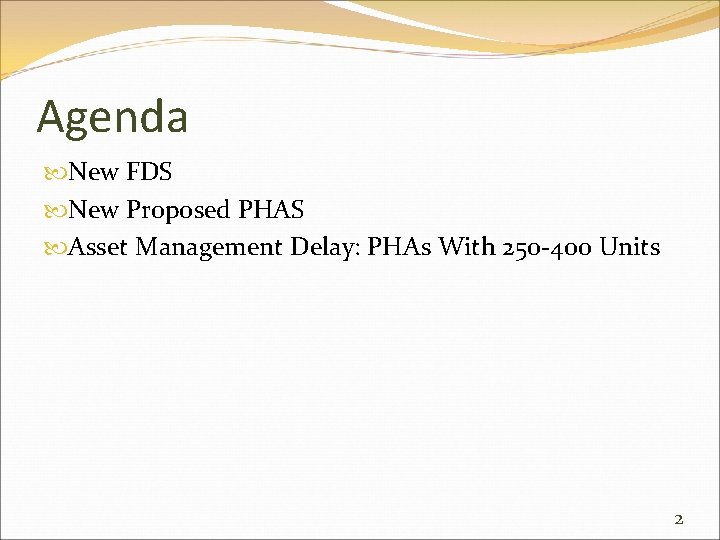 Agenda

New FDS

New Proposed PHAS

Asset Management Delay: PHAs With 250-400 Units

2